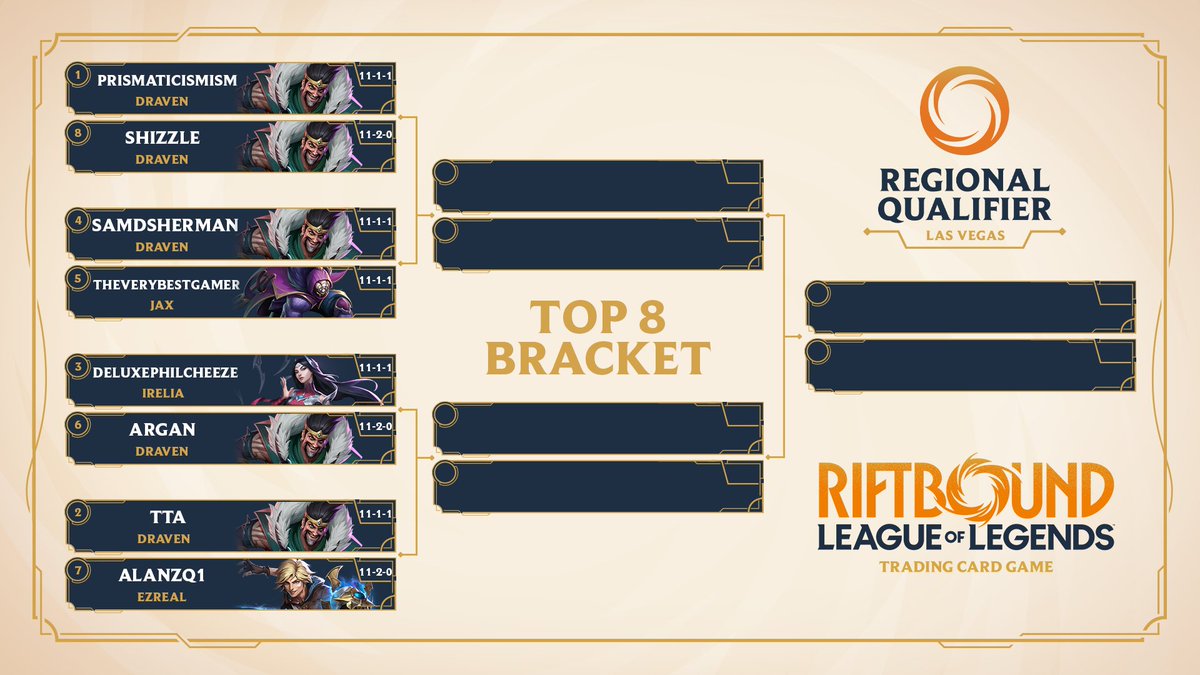 1 PRISMATICISMISM DRAVEN 11-1-1

8 SHIZZLE DRAVEN 11-2-0

4 SAMDSHERMAN DRAVEN 11-1-1

5 THEVERYBESTGAMER JAX 11-1-1

3 DELUXEPHILCHEEZE IRELIA 11-1-1

6 ARGAN DRAVEN 11-2-0

2 TTA DRAVEN 11-1-1

7 ALANZQ1 EZREAL 11-2-0

TOP 8 BRACKET

REGIONAL QUALIFIER
LAS VEGAS

RIFTBOUND
LEAGUE OF LEGENDS
TRADING CARD GAME